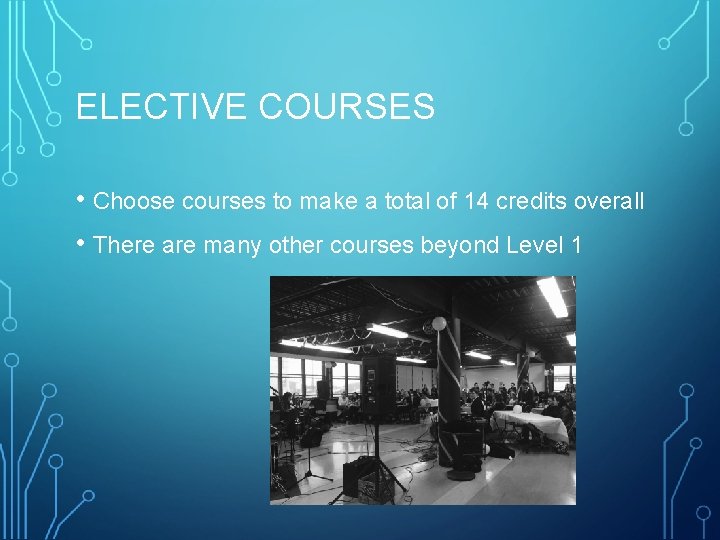 ELECTIVE COURSES

• Choose courses to make a total of 14 credits overall

• There are many other courses beyond Level 1